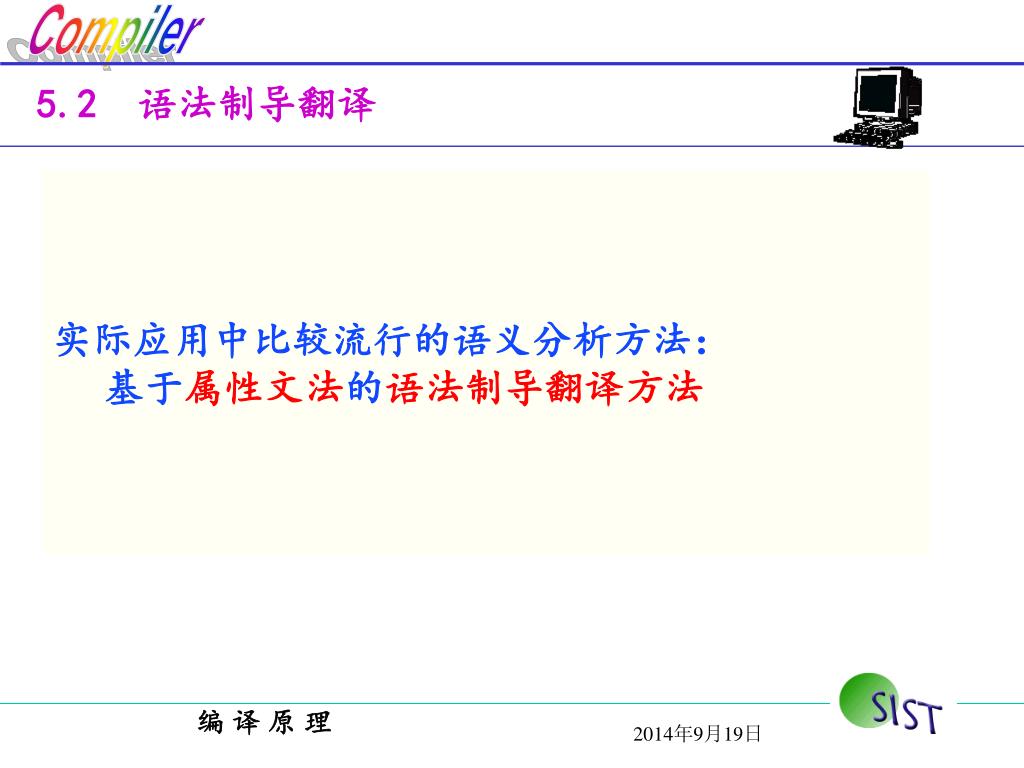 Compiler

5.2 语法制导翻译

实际应用中比较流行的语义分析方法：
基于属性文法的语法制导翻译方法

编 译 原 理

2014年9月19日

SIST